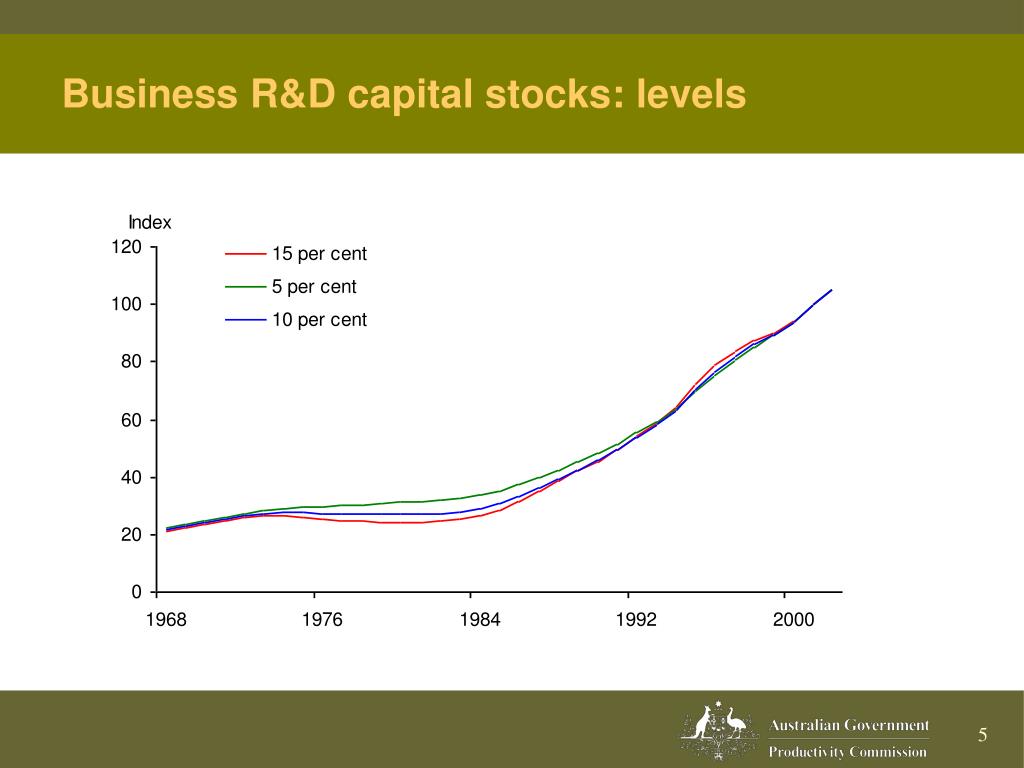 Business R&D capital stocks: levels

Index

120
100
80
60
40
20
0

15 per cent
5 per cent
10 per cent

1968
1976
1984
1992
2000

Australian Government
Productivity Commission

5